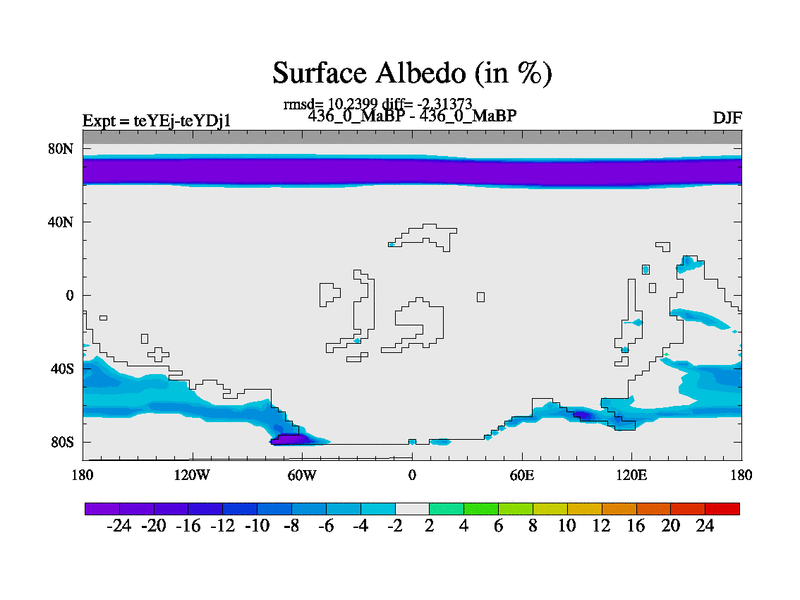 Surface Albedo (in %)

rmsd= 10.2399 diff= -2.31373

Expt = teYEj-teYDj1

436_0_MaBP - 436_0_MaBP

DJF

80N
40N
0
40S
80S

180 120W 60W 0 60E 120E 180

-24 -20 -16 -12 -10 -8 -6 -4 -2 2 4 6 8 10 12 16 20 24